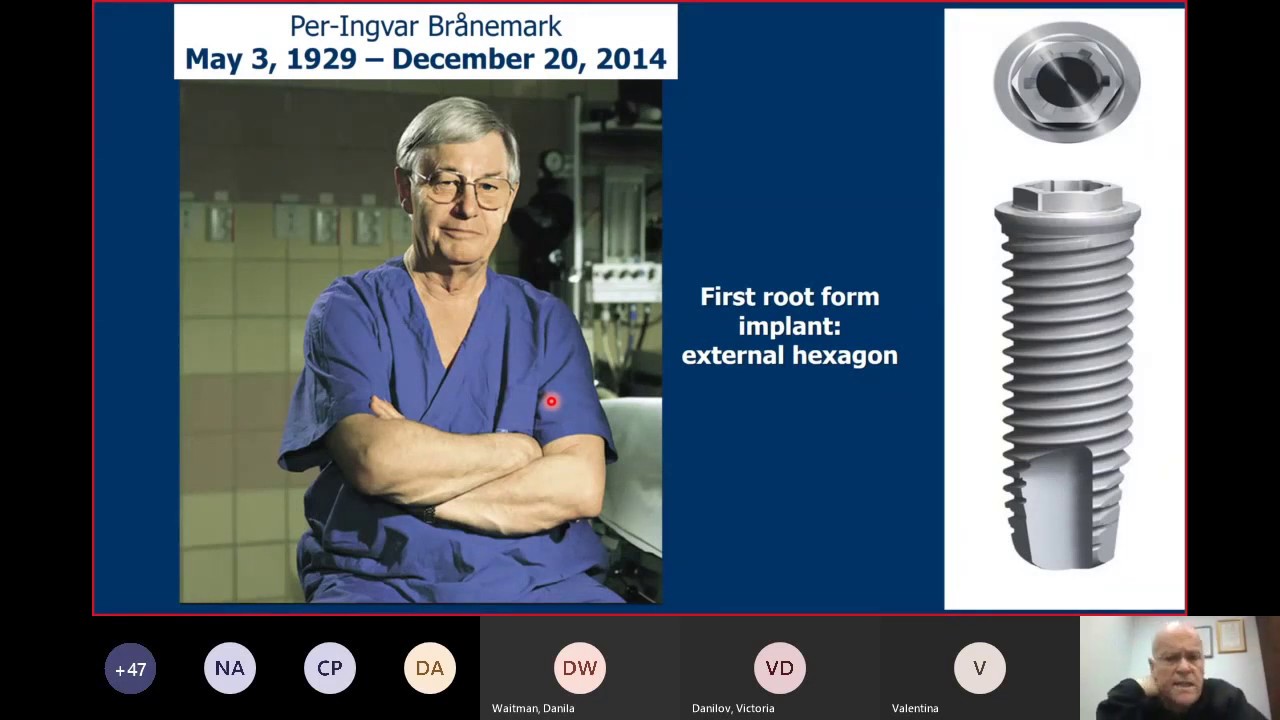 Per-Ingvar Brånemark
May 3, 1929 – December 20, 2014

First root form implant: external hexagon

+47
NA
CP
DA
DW
Waitman, Danila
VD
Danilov, Victoria
V
Valentina